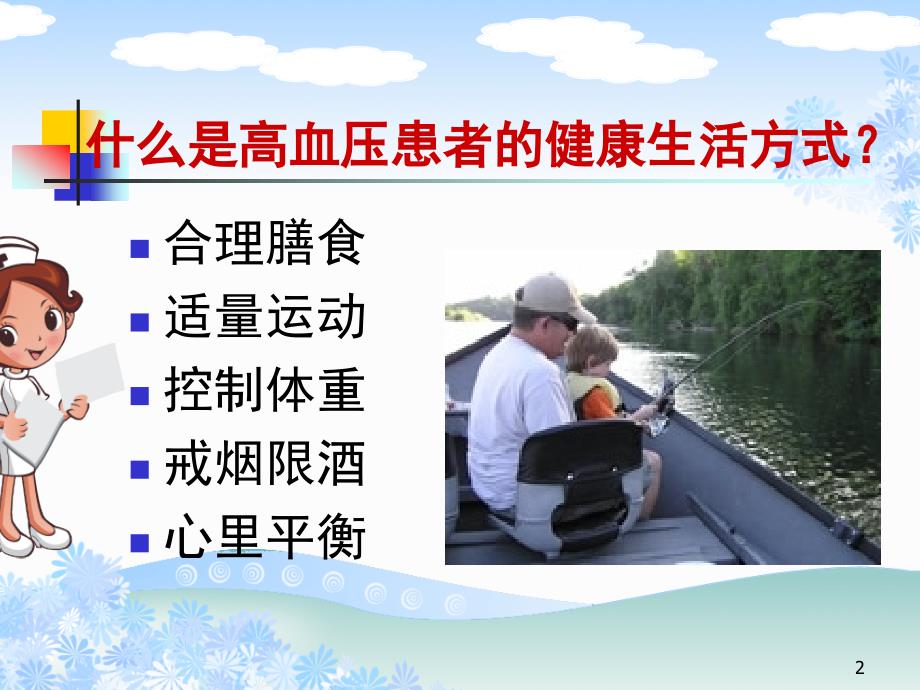 什么是高血压患者的健康生活方式？

合理膳食
适量运动
控制体重
戒烟限酒
心里平衡

2